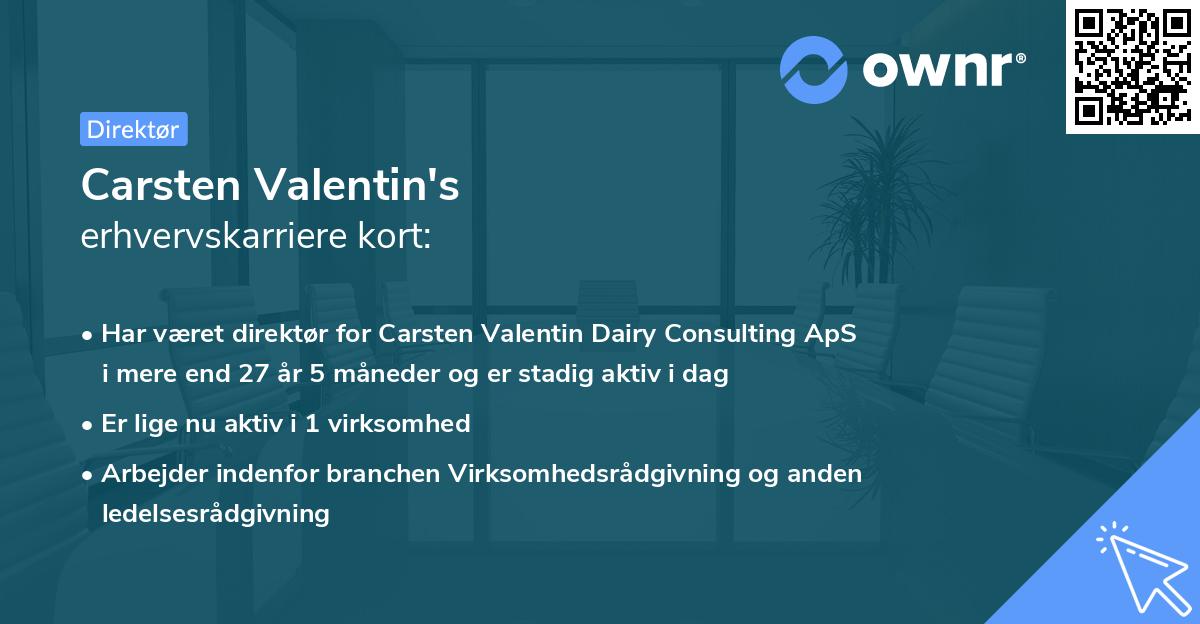 ownr®

Direktør

Carsten Valentin's
erhvervskarriere kort:

• Har været direktør for Carsten Valentin Dairy Consulting ApS i mere end 27 år 5 måneder og er stadig aktiv i dag
• Er lige nu aktiv i 1 virksomhed
• Arbejder indenfor branchen Virksomhedsrådgivning og anden ledelsesrådgivning